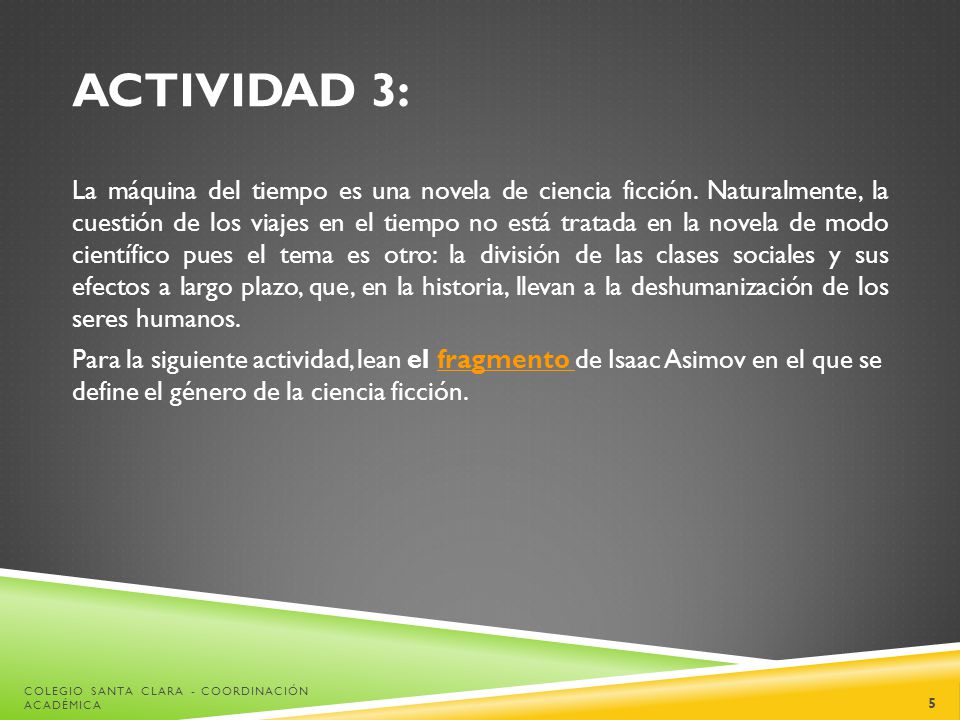 ACTIVIDAD 3:

La máquina del tiempo es una novela de ciencia ficción. Naturalmente, la cuestión de los viajes en el tiempo no está tratada en la novela de modo científico pues el tema es otro: la división de las clases sociales y sus efectos a largo plazo, que, en la historia, llevan a la deshumanización de los seres humanos.

Para la siguiente actividad, lean el fragmento de Isaac Asimov en el que se define el género de la ciencia ficción.

COLEGIO SANTA CLARA - COORDINACIÓN ACADÉMICA

5